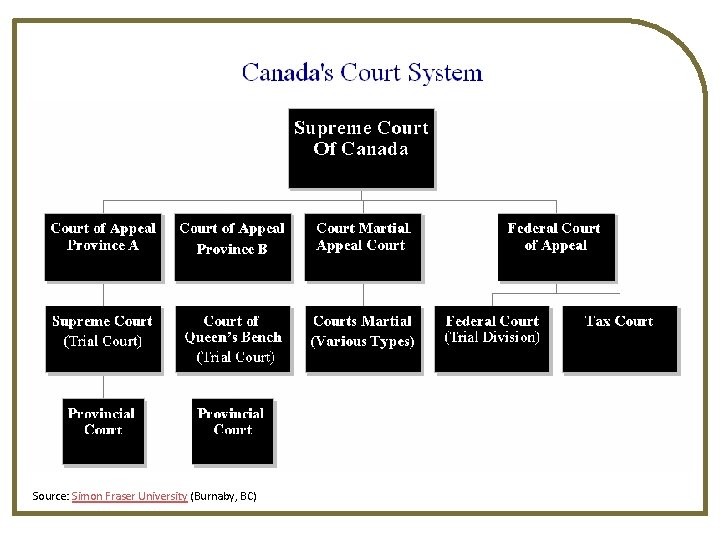 Canada's Court System

Supreme Court Of Canada

Court of Appeal Province A

Court of Appeal Province B

Court Martial Appeal Court

Federal Court of Appeal

Supreme Court (Trial Court)

Court of Queen's Bench (Trial Court)

Courts Martial (Various Types)

Federal Court (Trial Division)

Tax Court

Provincial Court

Provincial Court

Source: Simon Fraser University (Burnaby, BC)